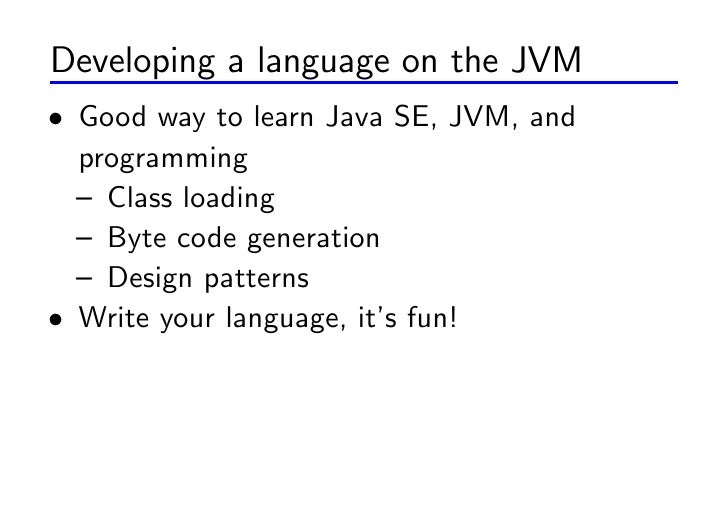 Developing a language on the JVM

• Good way to learn Java SE, JVM, and programming
  – Class loading
  – Byte code generation
  – Design patterns
• Write your language, it's fun!